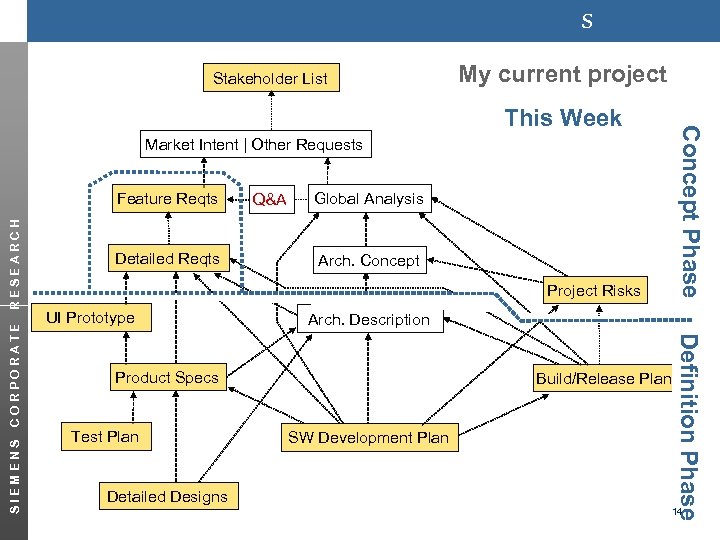 S

SIEMENS CORPORATE RESEARCH

My current project

This Week

Concept Phase

Definition Phase

Stakeholder List

Market Intent | Other Requests

Feature Reqts

Q&A

Global Analysis

Detailed Reqts

Arch. Concept

Project Risks

UI Prototype

Arch. Description

Product Specs

Build/Release Plan

Test Plan

SW Development Plan

Detailed Designs

14